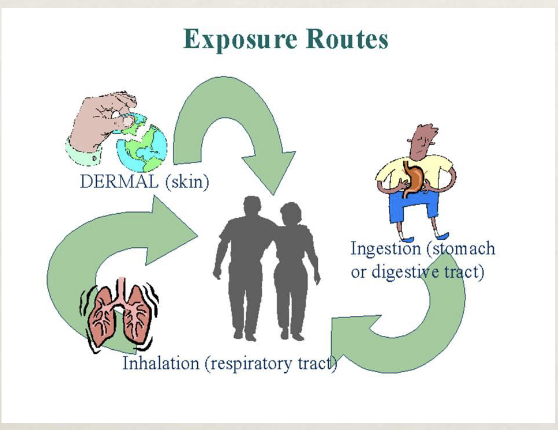 Exposure Routes

DERMAL (skin)

Ingestion (stomach or digestive tract)

Inhalation (respiratory tract)